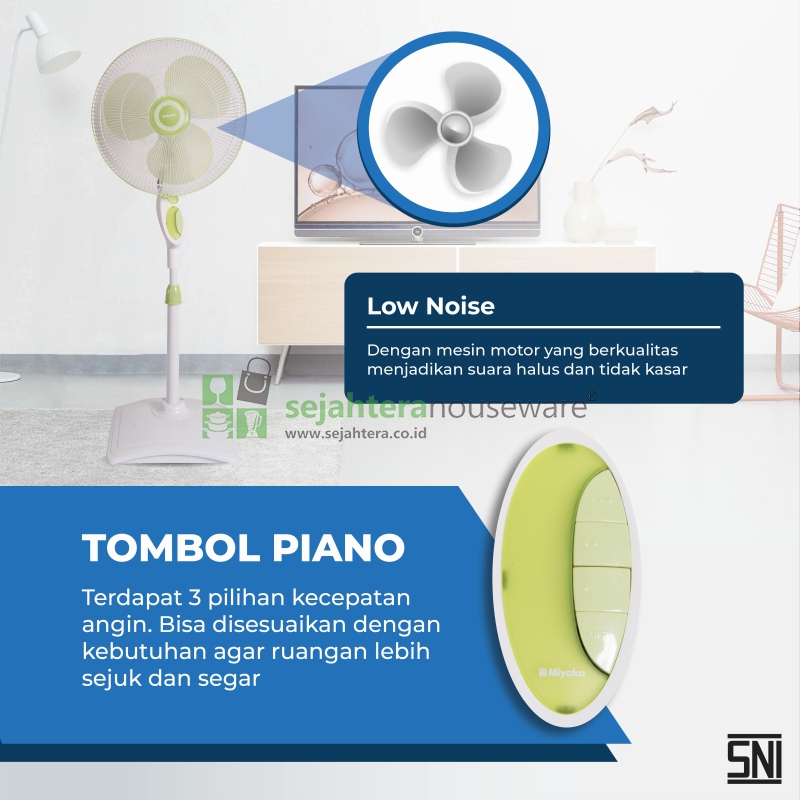 Low Noise

Dengan mesin motor yang berkualitas menjadikan suara halus dan tidak kasar

sejahterahouseware®
www.sejahtera.co.id

TOMBOL PIANO

Terdapat 3 pilihan kecepatan angin. Bisa disesuaikan dengan kebutuhan agar ruangan lebih sejuk dan segar

Miyako

SNI